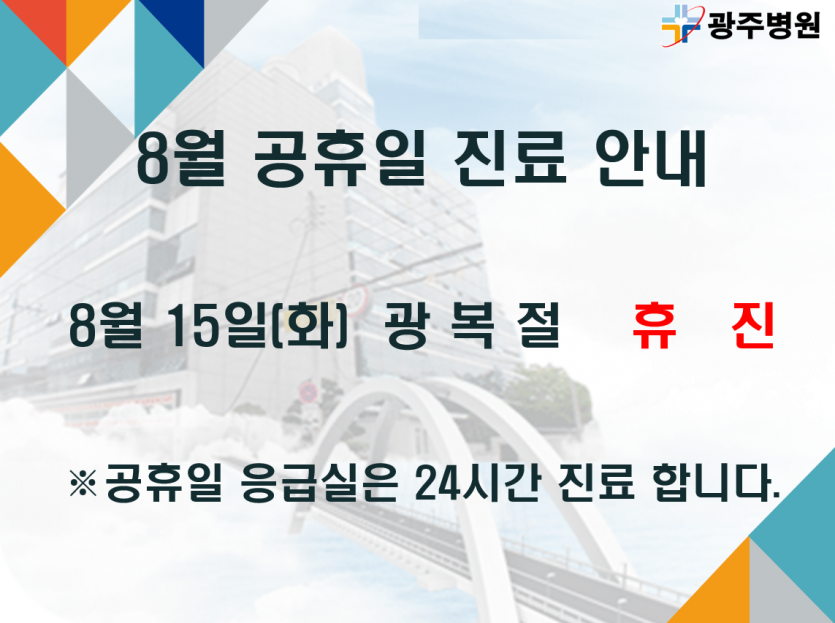 광주병원

8월 공휴일 진료 안내

8월 15일(화) 광 복 절 휴 진

※공휴일 응급실은 24시간 진료 합니다.